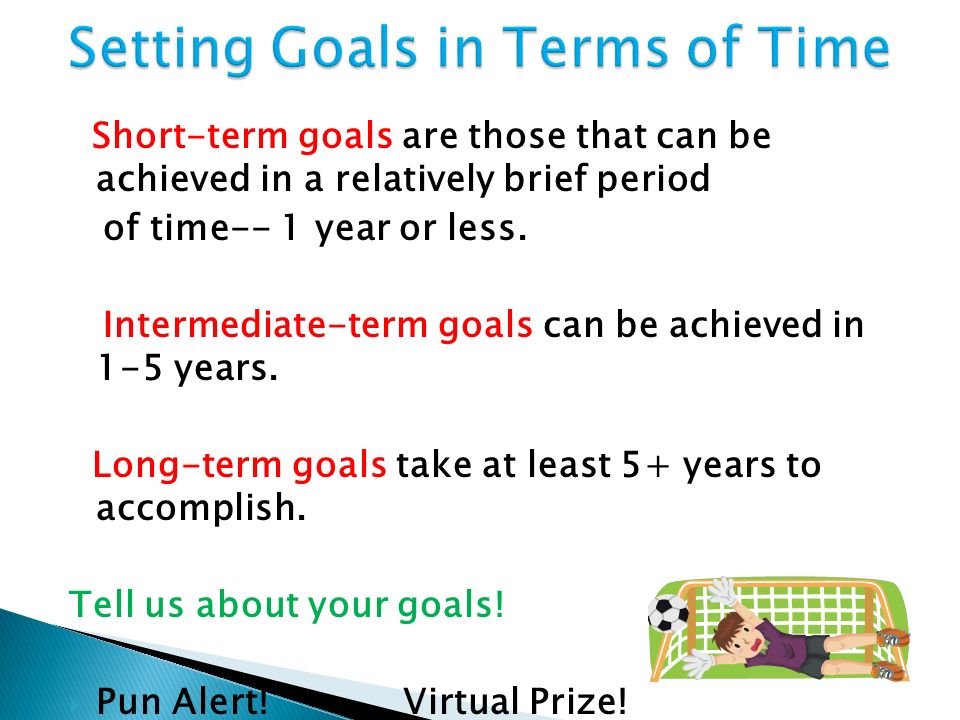 Setting Goals in Terms of Time

Short-term goals are those that can be achieved in a relatively brief period of time-- 1 year or less.

Intermediate-term goals can be achieved in 1-5 years.

Long-term goals take at least 5+ years to accomplish.

Tell us about your goals!

Pun Alert! Virtual Prize!